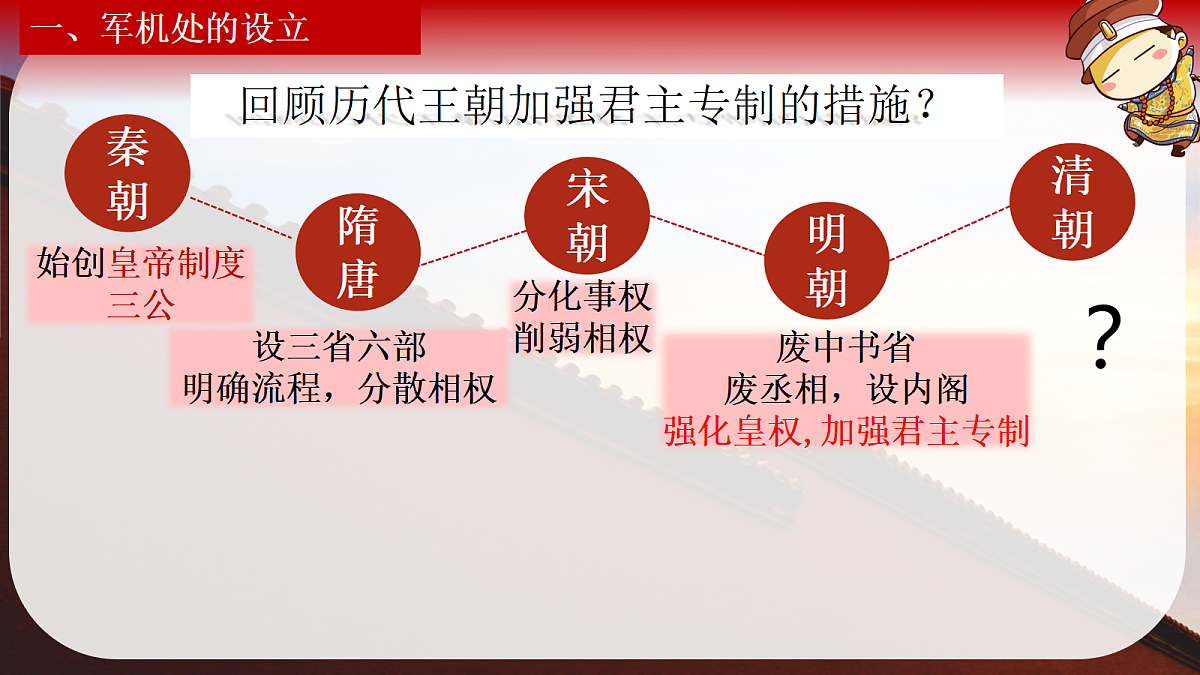 一、军机处的设立

回顾历代王朝加强君主专制的措施？

秦朝

始创皇帝制度
三公

隋唐

设三省六部
明确流程，分散相权

宋朝

分化事权
削弱相权

明朝

废中书省
废丞相，设内阁
强化皇权，加强君主专制

清朝

？